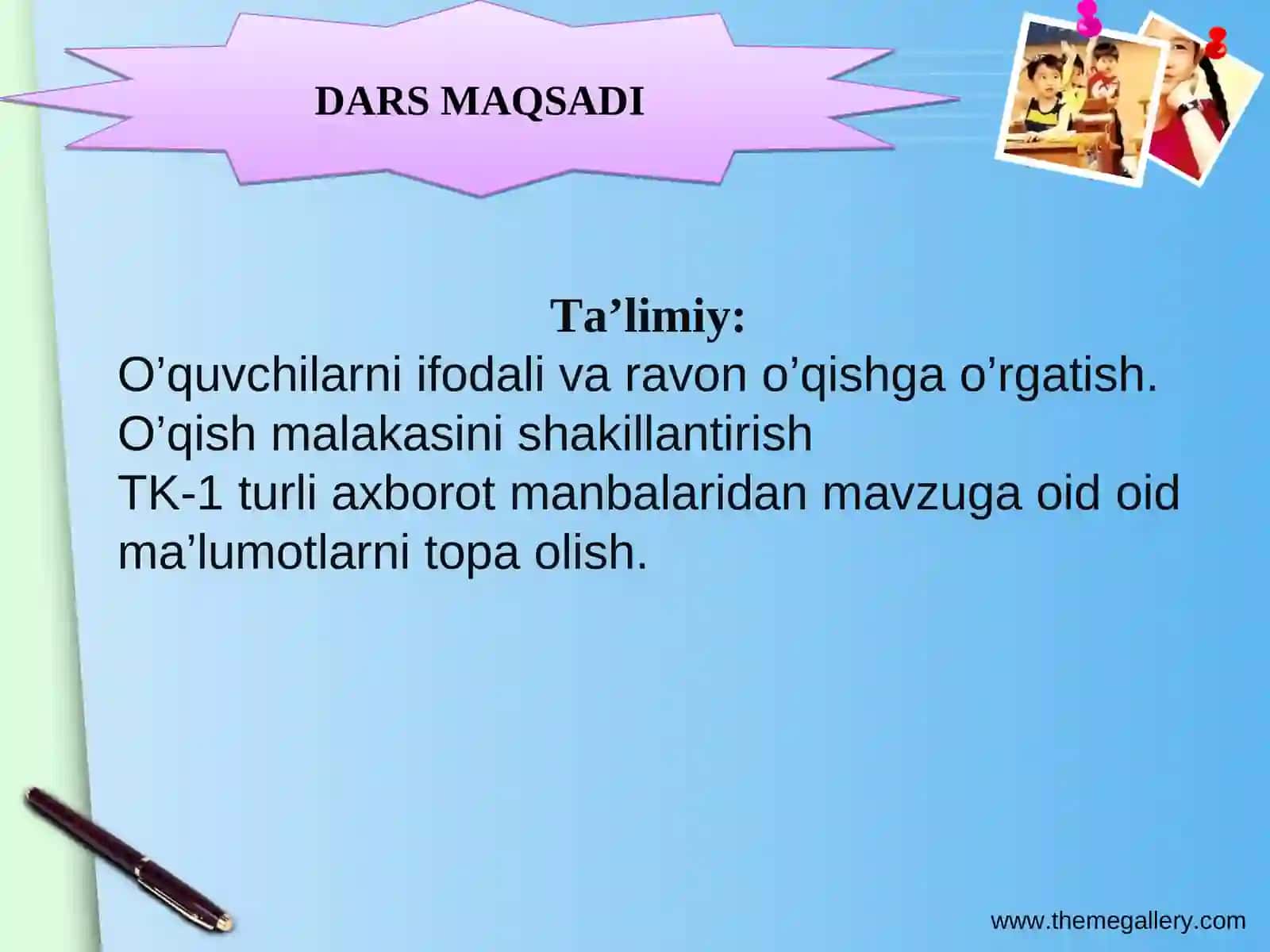 DARS MAQSADI

Ta’limiy:
O’quvchilarni ifodali va ravon o’qishga o’rgatish.
O’qish malakasini shakillantirish
TK-1 turli axborot manbalaridan mavzuga oid oid ma’lumotlarni topa olish.

www.themegallery.com